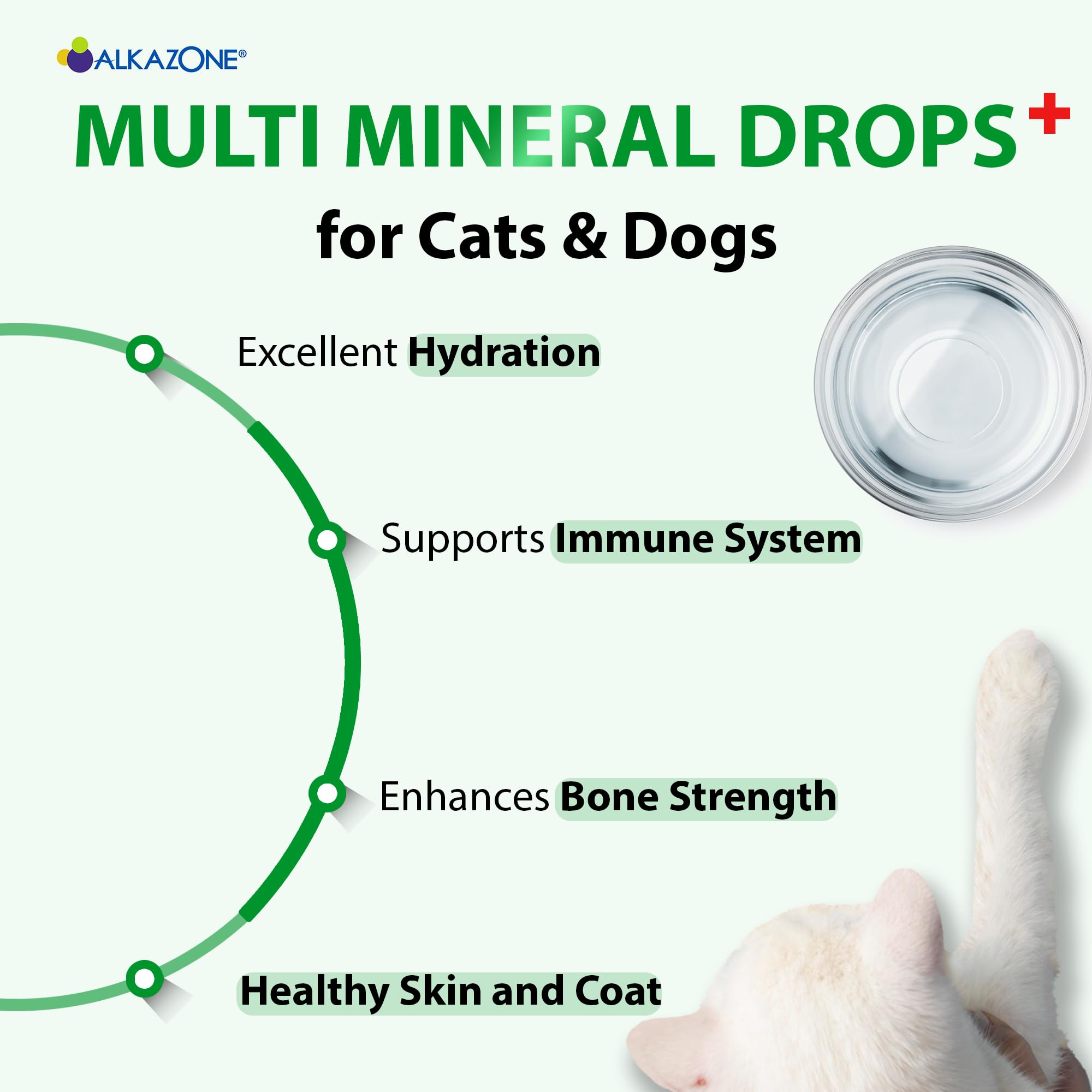 ALKAZONE®

MULTI MINERAL DROPS+

for Cats & Dogs

Excellent Hydration

Supports Immune System

Enhances Bone Strength

Healthy Skin and Coat